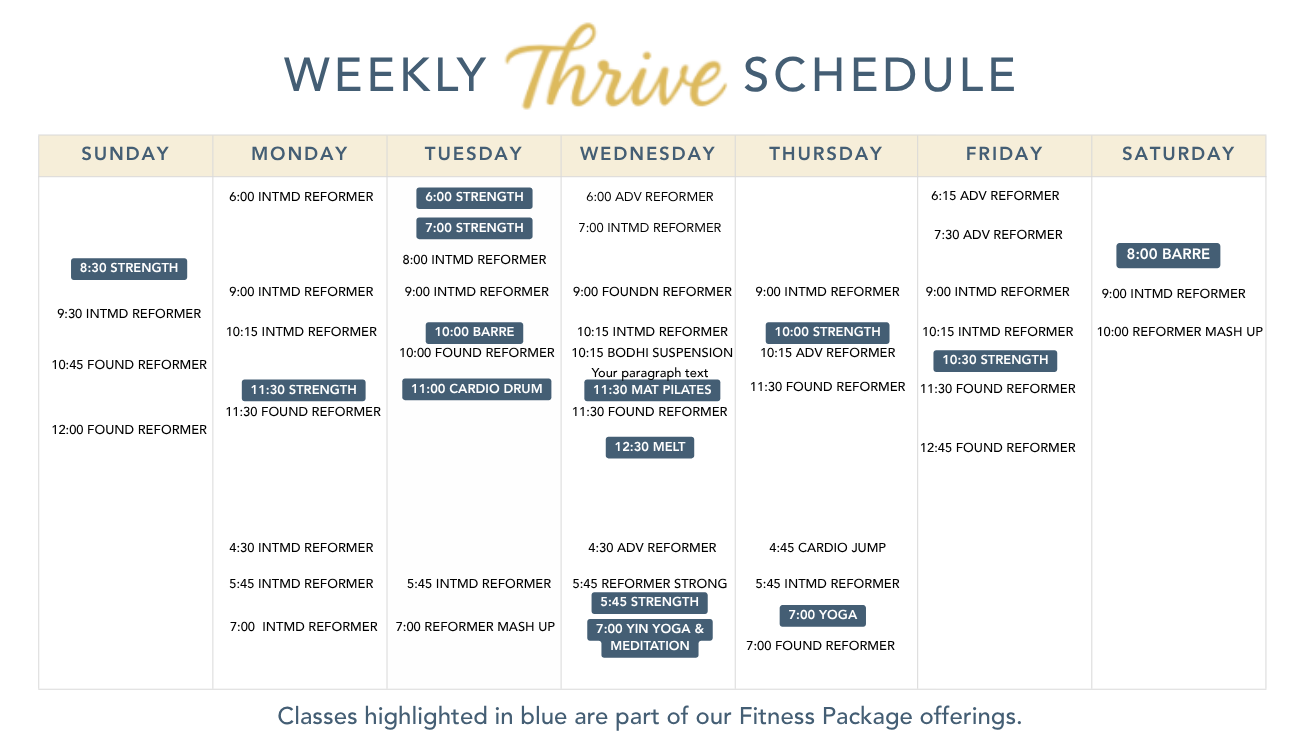 WEEKLY Thrive SCHEDULE

| SUNDAY | MONDAY | TUESDAY | WEDNESDAY | THURSDAY | FRIDAY | SATURDAY |
|---|---|---|---|---|---|---|
| 8:30 STRENGTH<br>9:30 INTMD REFORMER<br>10:45 FOUND REFORMER<br>12:00 FOUND REFORMER | 6:00 INTMD REFORMER<br>9:00 INTMD REFORMER<br>10:15 INTMD REFORMER<br>11:30 STRENGTH<br>11:30 FOUND REFORMER<br>4:30 INTMD REFORMER<br>5:45 INTMD REFORMER<br>7:00 INTMD REFORMER | 6:00 STRENGTH<br>7:00 STRENGTH<br>8:00 INTMD REFORMER<br>9:00 INTMD REFORMER<br>10:00 BARRE<br>10:00 FOUND REFORMER<br>11:00 CARDIO DRUM<br>5:45 INTMD REFORMER<br>7:00 REFORMER MASH UP | 6:00 ADV REFORMER<br>7:00 INTMD REFORMER<br>9:00 FOUNDN REFORMER<br>10:15 INTMD REFORMER<br>10:15 BODHI SUSPENSION<br>Your paragraph text<br>11:30 MAT PILATES<br>11:30 FOUND REFORMER<br>12:30 MELT<br>4:30 ADV REFORMER<br>5:45 REFORMER STRONG<br>5:45 STRENGTH<br>7:00 YIN YOGA & MEDITATION | 9:00 INTMD REFORMER<br>10:00 STRENGTH<br>10:15 ADV REFORMER<br>11:30 FOUND REFORMER<br>4:45 CARDIO JUMP<br>5:45 INTMD REFORMER<br>7:00 YOGA<br>7:00 FOUND REFORMER | 6:15 ADV REFORMER<br>7:30 ADV REFORMER<br>9:00 INTMD REFORMER<br>10:15 INTMD REFORMER<br>10:30 STRENGTH<br>11:30 FOUND REFORMER<br>12:45 FOUND REFORMER | 8:00 BARRE<br>9:00 INTMD REFORMER<br>10:00 REFORMER MASH UP |

Classes highlighted in blue are part of our Fitness Package offerings.